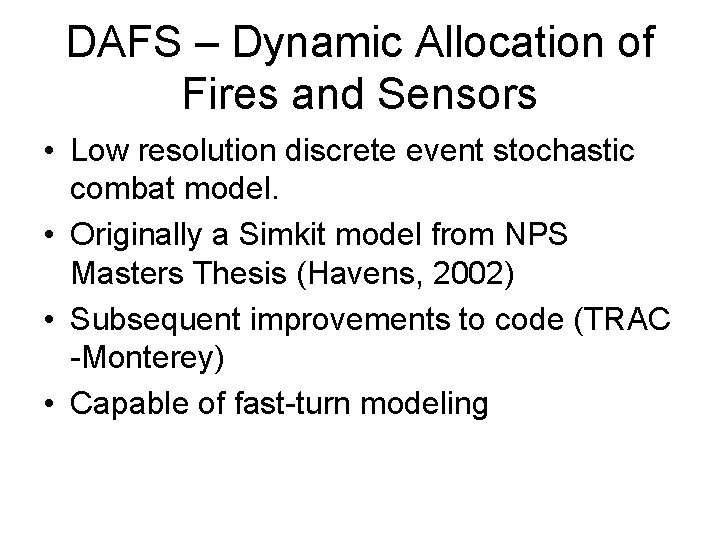 DAFS – Dynamic Allocation of Fires and Sensors

• Low resolution discrete event stochastic combat model.
• Originally a Simkit model from NPS Masters Thesis (Havens, 2002)
• Subsequent improvements to code (TRAC -Monterey)
• Capable of fast-turn modeling